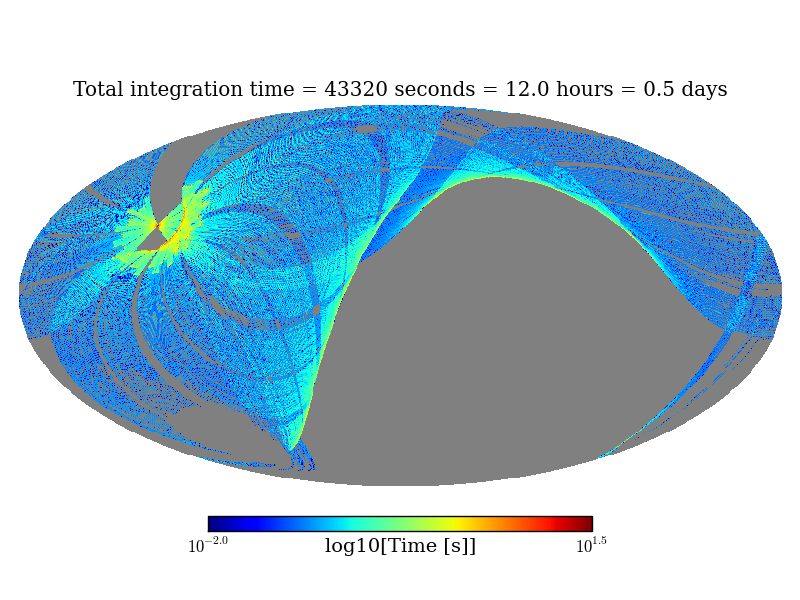 Total integration time = 43320 seconds = 12.0 hours = 0.5 days

$10^{-2.0}$ log10[Time [s]] $10^{1.5}$